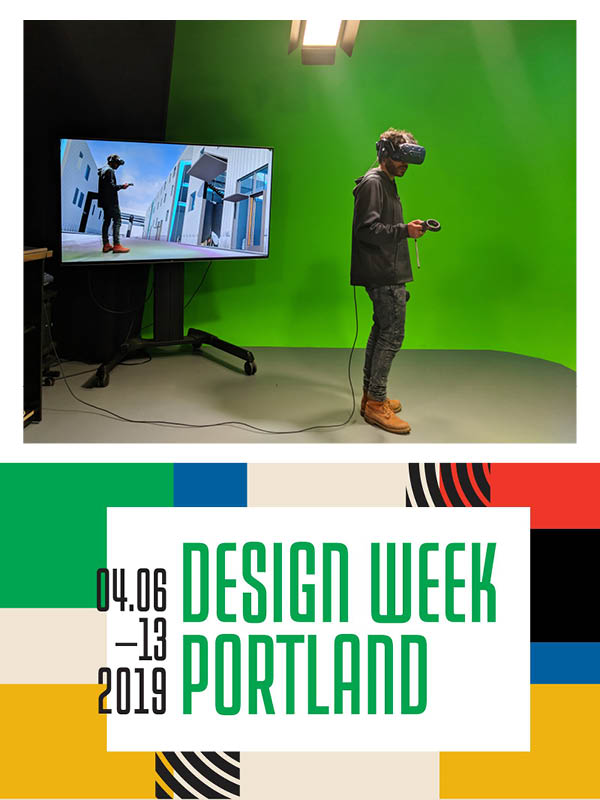 04.06
—13
2019

DESIGN WEEK
PORTLAND